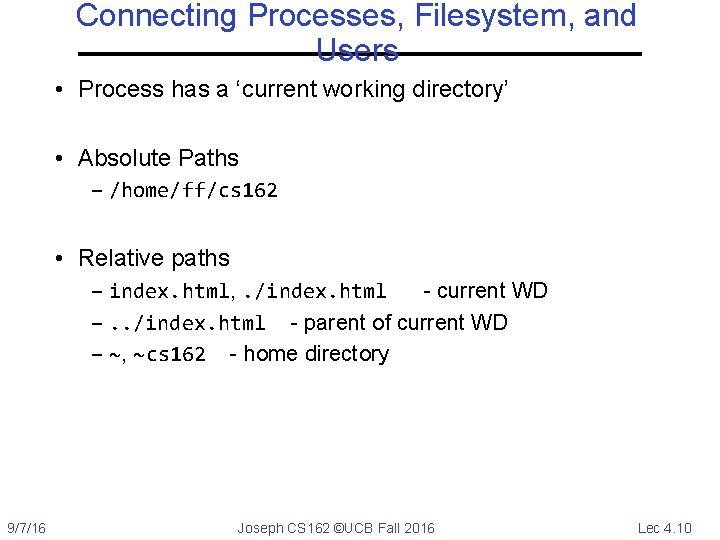 Connecting Processes, Filesystem, and Users

• Process has a 'current working directory'

• Absolute Paths
– /home/ff/cs162

• Relative paths
– index.html, ./index.html - current WD
– ../index.html - parent of current WD
– ~, ~cs162 - home directory

9/7/16 Joseph CS162 ©UCB Fall 2016 Lec 4.10